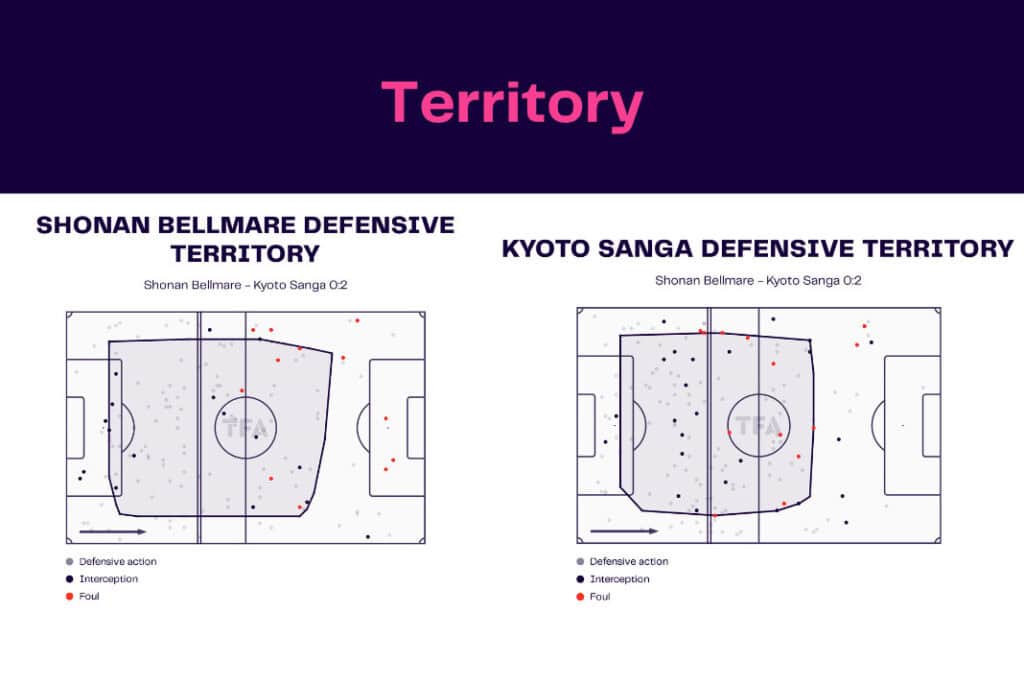 Territory

SHONAN BELLMARE DEFENSIVE TERRITORY

Shonan Bellmare - Kyoto Sanga 0:2

TFA

Defensive action
Interception
Foul

KYOTO SANGA DEFENSIVE TERRITORY

Shonan Bellmare - Kyoto Sanga 0:2

TFA

Defensive action
Interception
Foul